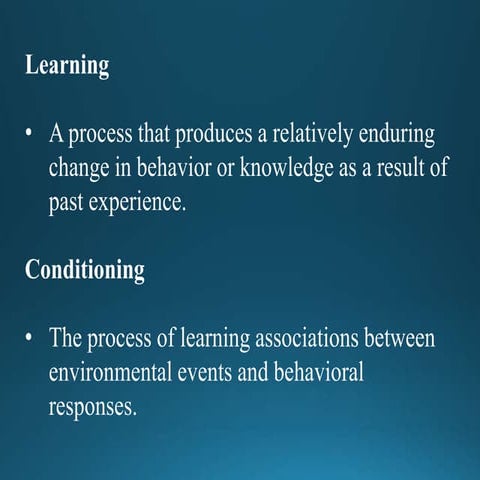 Learning

• A process that produces a relatively enduring change in behavior or knowledge as a result of past experience.

Conditioning

• The process of learning associations between environmental events and behavioral responses.